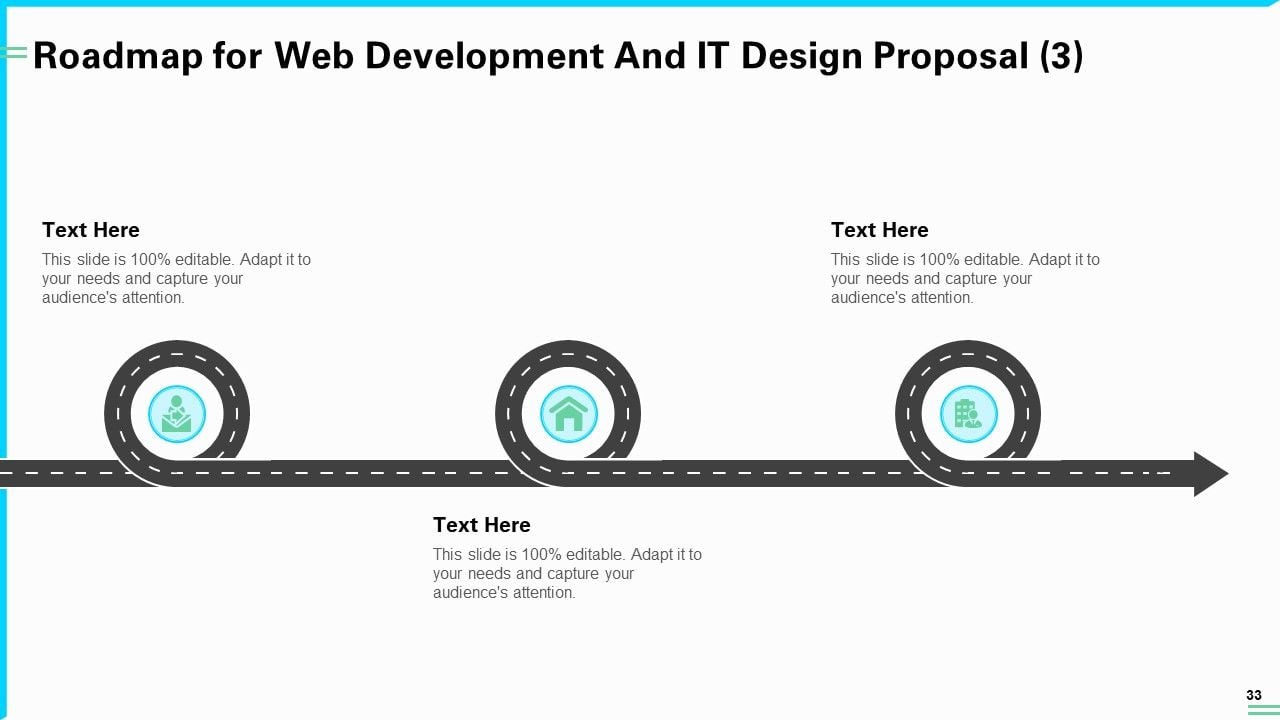 Roadmap for Web Development And IT Design Proposal (3)

Text Here
This slide is 100% editable. Adapt it to your needs and capture your audience's attention.

Text Here
This slide is 100% editable. Adapt it to your needs and capture your audience's attention.

Text Here
This slide is 100% editable. Adapt it to your needs and capture your audience's attention.

33